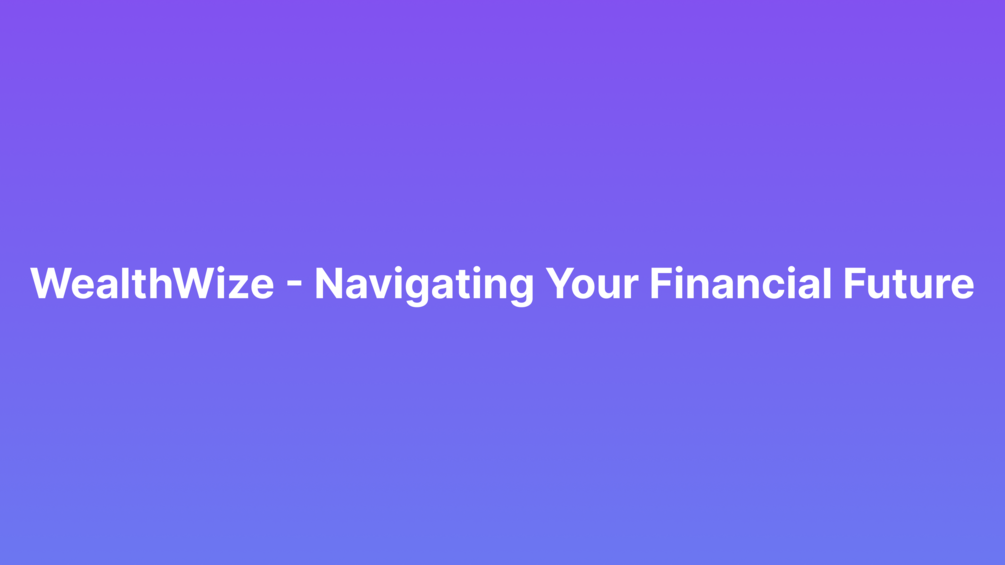 WealthWize - Navigating Your Financial Future